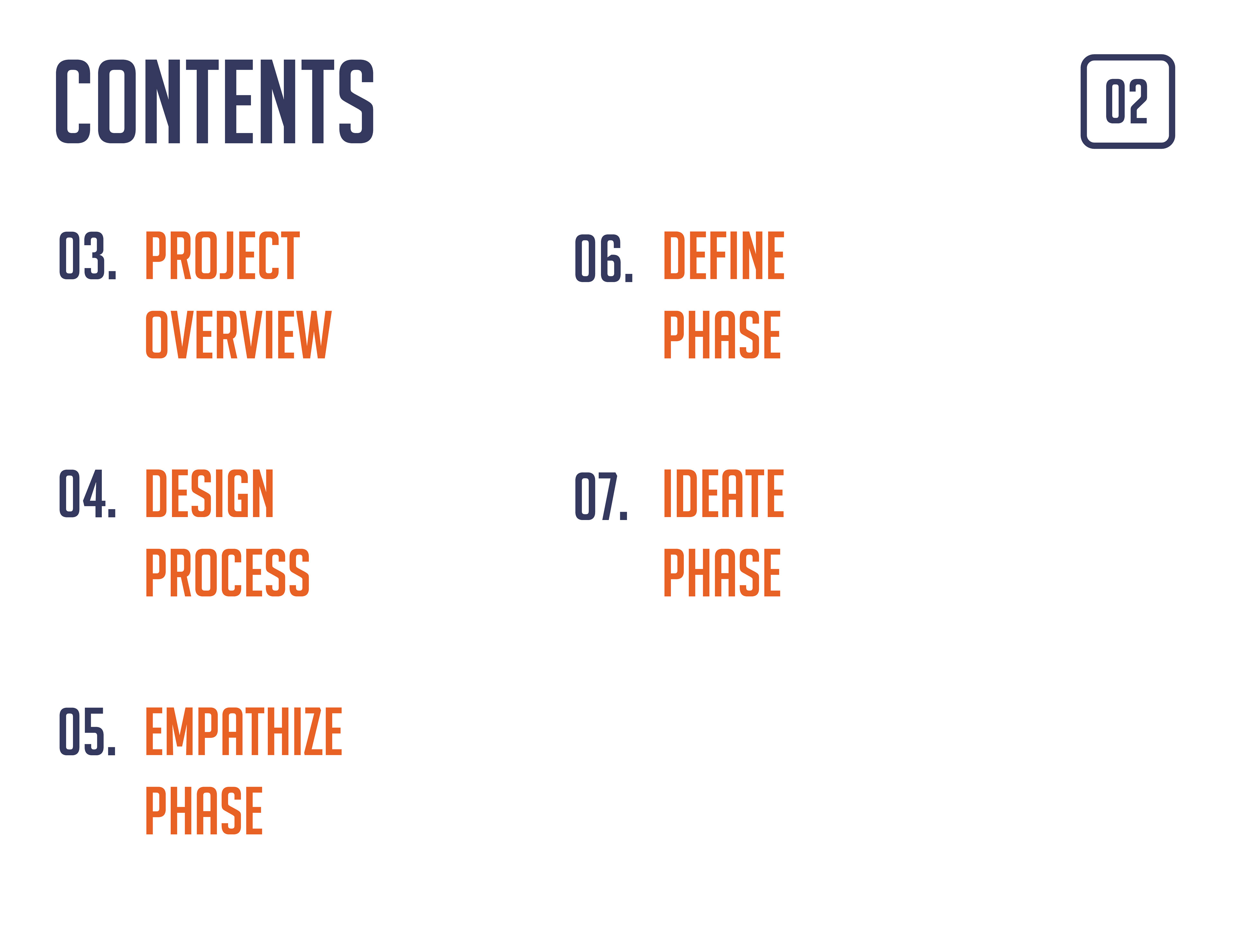 CONTENTS

02

03. PROJECT OVERVIEW

04. DESIGN PROCESS

05. EMPATHIZE PHASE

06. DEFINE PHASE

07. IDEATE PHASE